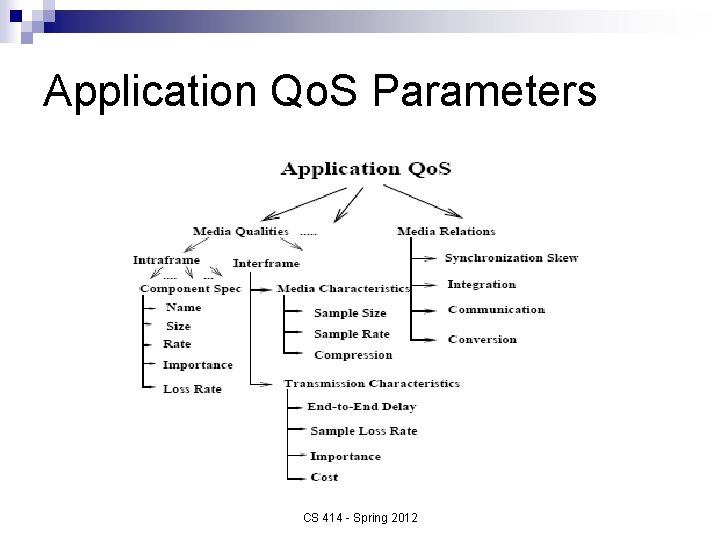 Application QoS Parameters

Application QoS

Media Qualities .....

Media Relations

Intraframe

Interframe

.... ...

Component Spec

Name

Size

Rate

Importance

Loss Rate

Media Characteristics

Sample Size

Sample Rate

Compression

Transmission Characteristics

End-to-End Delay

Sample Loss Rate

Importance

Cost

Synchronization Skew

Integration

Communication

Conversion

CS 414 - Spring 2012